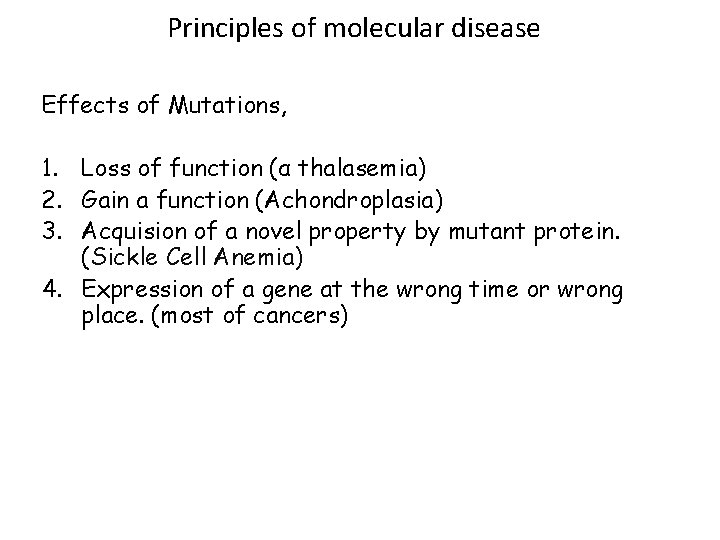 Principles of molecular disease

Effects of Mutations,

1. Loss of function (α thalasemia)
2. Gain a function (Achondroplasia)
3. Acquision of a novel property by mutant protein. (Sickle Cell Anemia)
4. Expression of a gene at the wrong time or wrong place. (most of cancers)